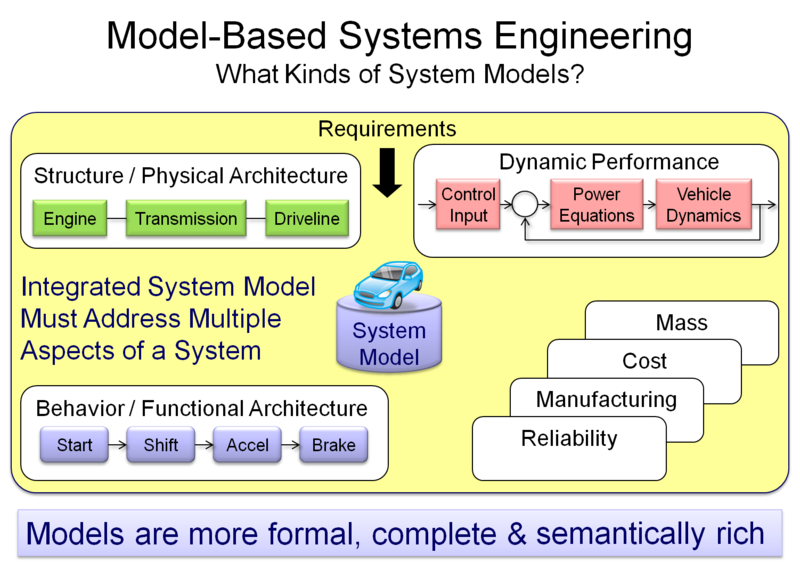 Model-Based Systems Engineering
What Kinds of System Models?

Requirements

Structure / Physical Architecture

Engine

Transmission

Driveline

Dynamic Performance

Control Input

Power Equations

Vehicle Dynamics

Integrated System Model Must Address Multiple Aspects of a System

System Model

Mass

Cost

Manufacturing

Reliability

Behavior / Functional Architecture

Start

Shift

Accel

Brake

Models are more formal, complete & semantically rich